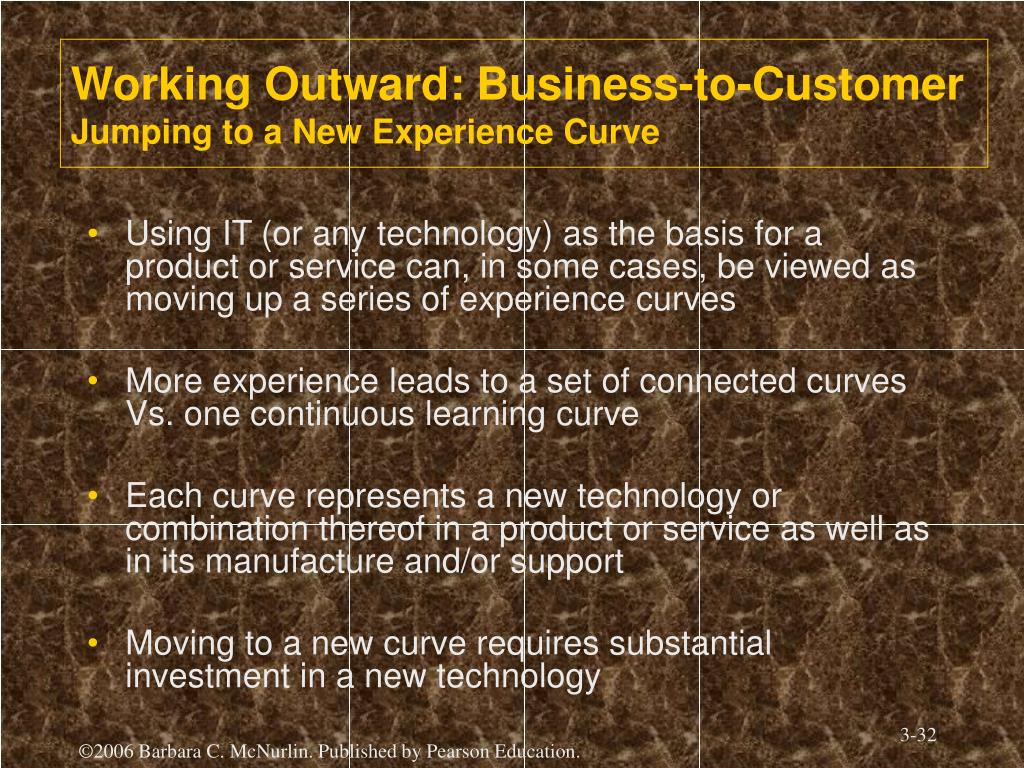 Working Outward: Business-to-Customer
Jumping to a New Experience Curve

• Using IT (or any technology) as the basis for a product or service can, in some cases, be viewed as moving up a series of experience curves

• More experience leads to a set of connected curves Vs. one continuous learning curve

• Each curve represents a new technology or combination thereof in a product or service as well as in its manufacture and/or support

• Moving to a new curve requires substantial investment in a new technology

3-32

©2006 Barbara C. McNurlin. Published by Pearson Education.